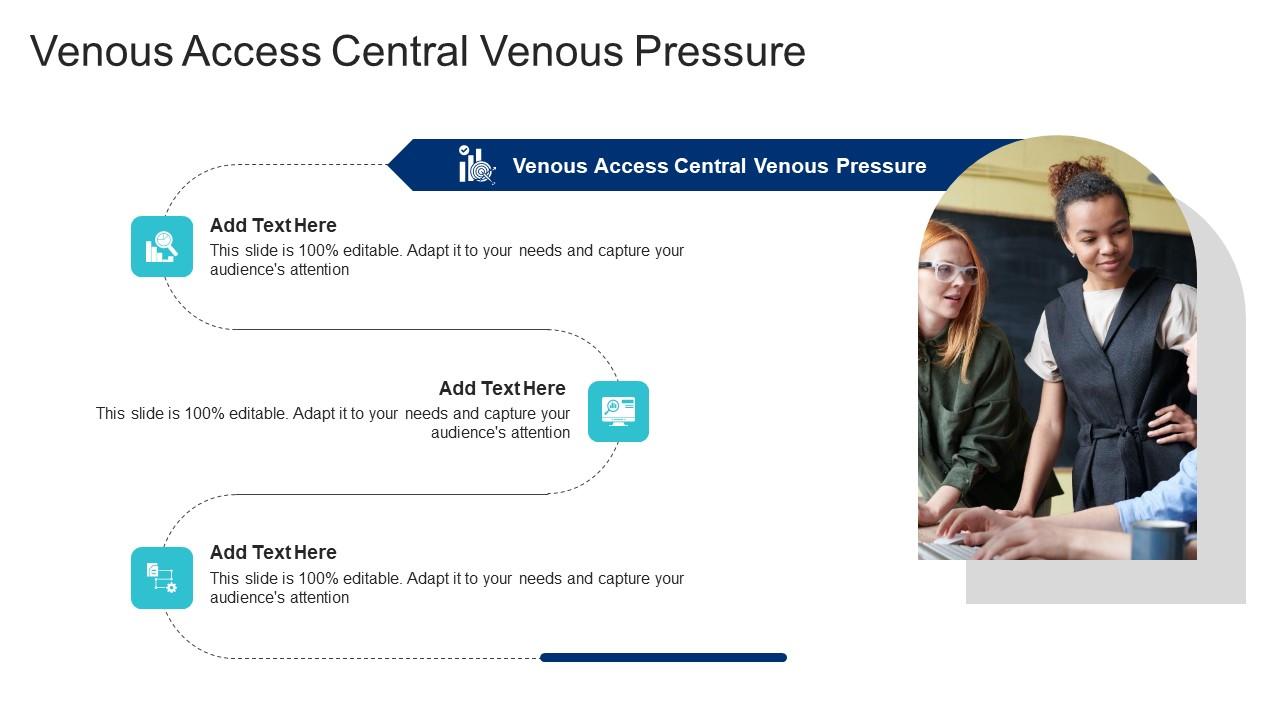 Venous Access Central Venous Pressure

Venous Access Central Venous Pressure

Add Text Here
This slide is 100% editable. Adapt it to your needs and capture your audience's attention

Add Text Here
This slide is 100% editable. Adapt it to your needs and capture your audience's attention

Add Text Here
This slide is 100% editable. Adapt it to your needs and capture your audience's attention